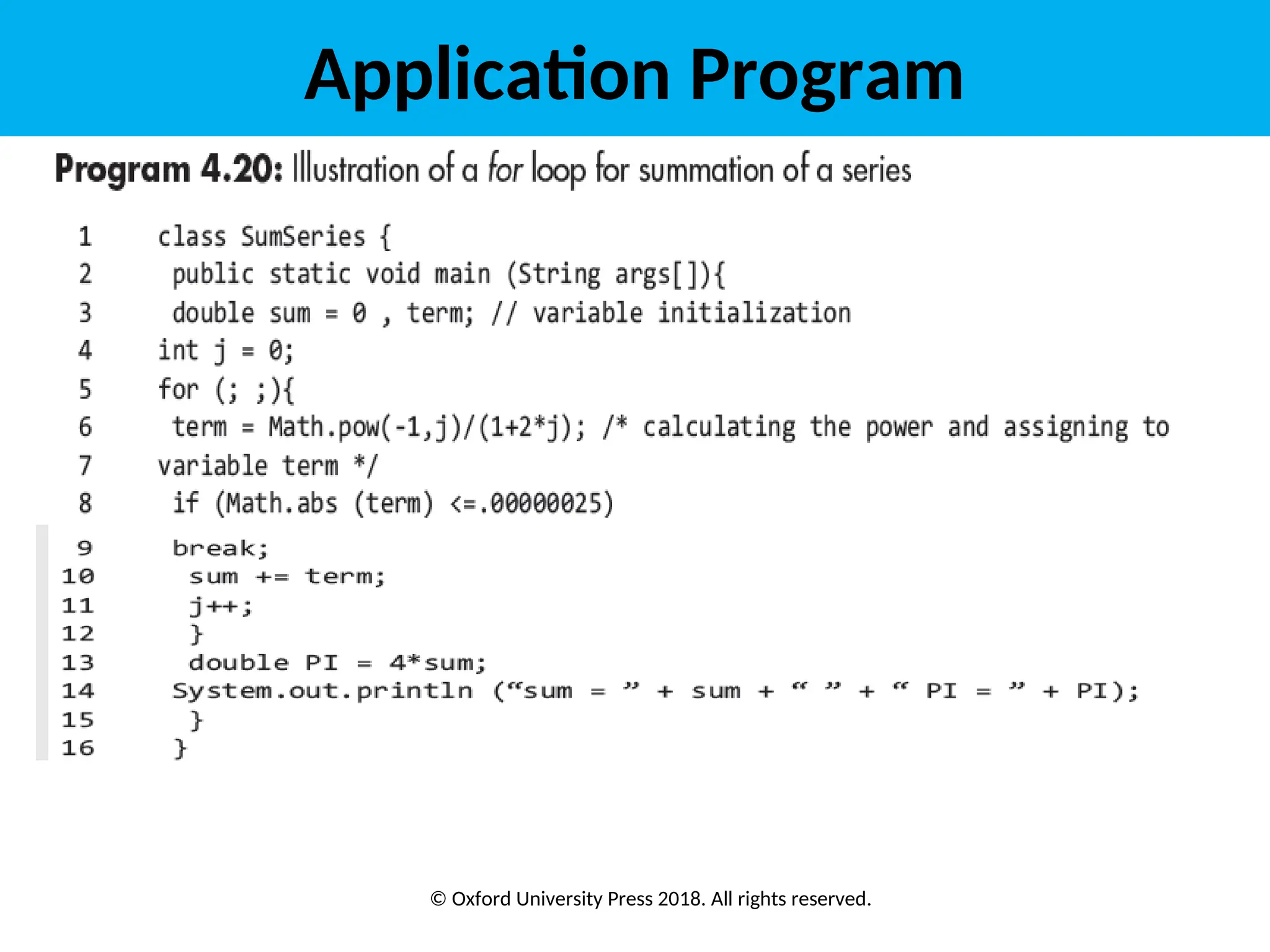 Application Program

Program 4.20: Illustration of a for loop for summation of a series

1 class SumSeries {
2 public static void main (String args[]){
3 double sum = 0 , term; // variable initialization
4 int j = 0;
5 for (; ;){
6 term = Math.pow(-1,j)/(1+2*j); /* calculating the power and assigning to
7 variable term */
8 if (Math.abs (term) <=.00000025)
9 break;
10 sum += term;
11 j++;
12 }
13 double PI = 4*sum;
14 System.out.println (“sum = ” + sum + “ ” + “ PI = ” + PI);
15 }
16 }

© Oxford University Press 2018. All rights reserved.